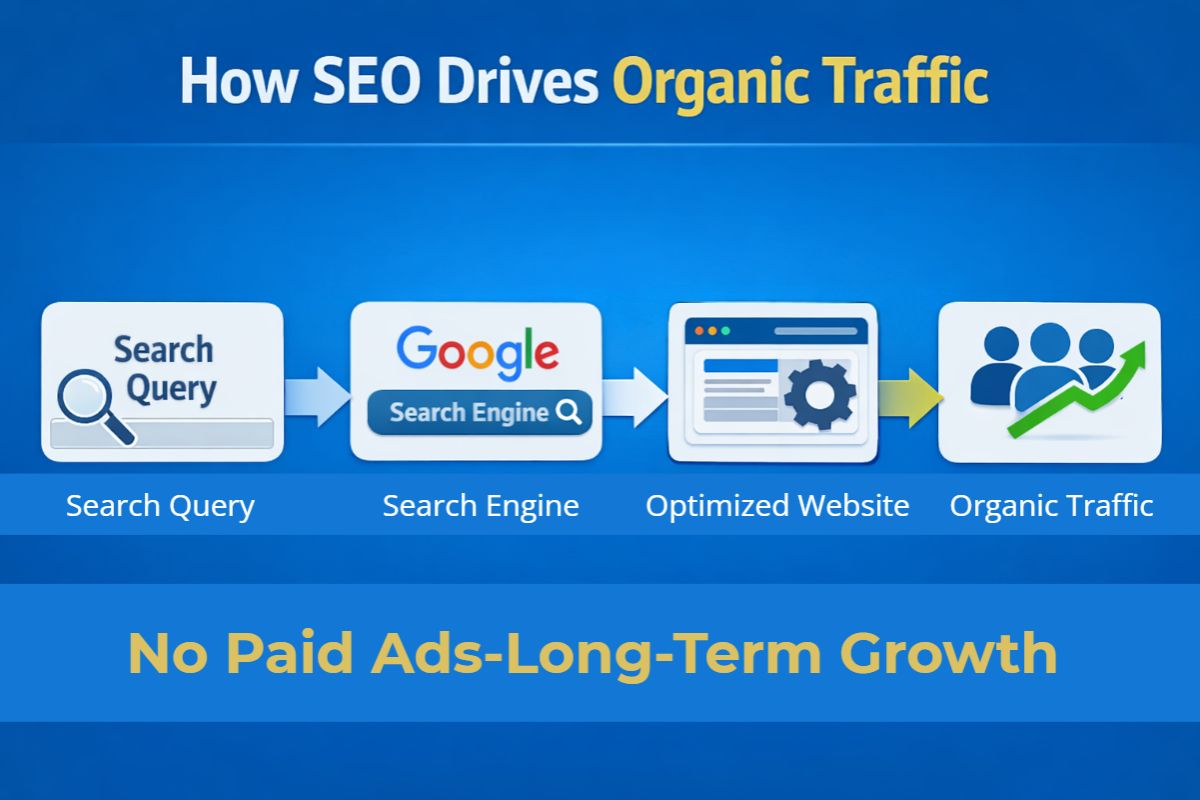 How SEO Drives Organic Traffic

Search Query

Google

Search Engine

Search Query

Search Engine

Optimized Website

Organic Traffic

No Paid Ads-Long-Term Growth